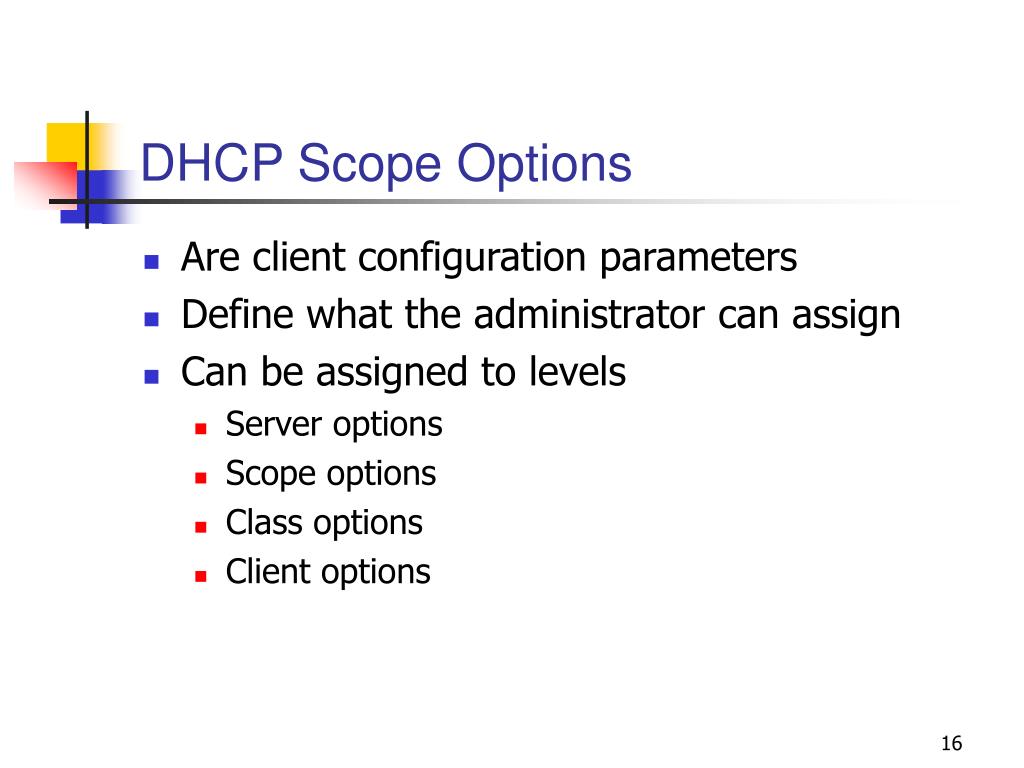 DHCP Scope Options

- Are client configuration parameters
- Define what the administrator can assign
- Can be assigned to levels
  - Server options
  - Scope options
  - Class options
  - Client options

16